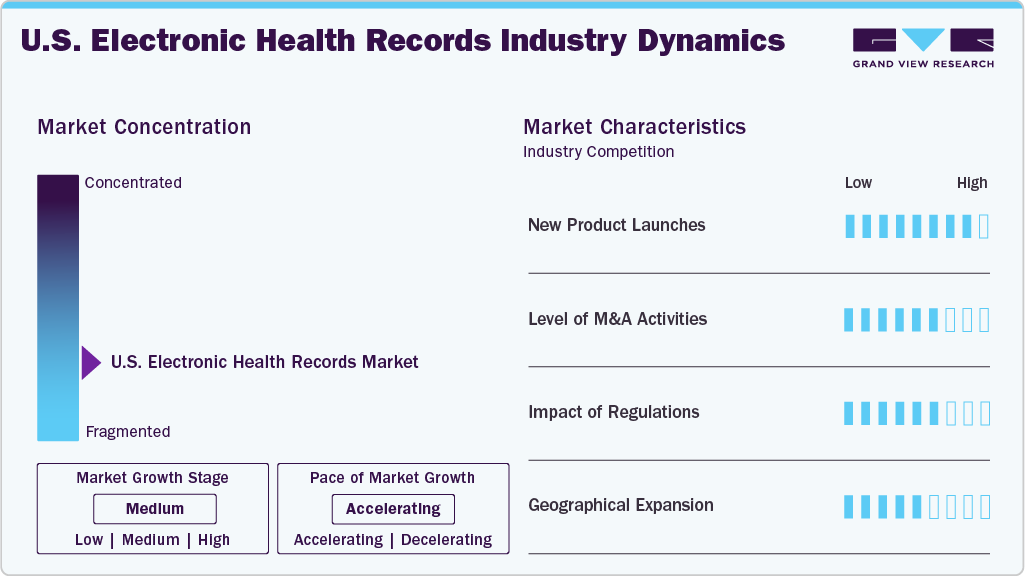 U.S. Electronic Health Records Industry Dynamics

GRAND VIEW RESEARCH

Market Concentration

Concentrated

U.S. Electronic Health Records Market

Fragmented

Market Growth Stage

Medium

Low | Medium | High

Pace of Market Growth

Accelerating

Accelerating | Decelerating

Market Characteristics

Industry Competition

Low High

New Product Launches

Level of M&A Activities

Impact of Regulations

Geographical Expansion